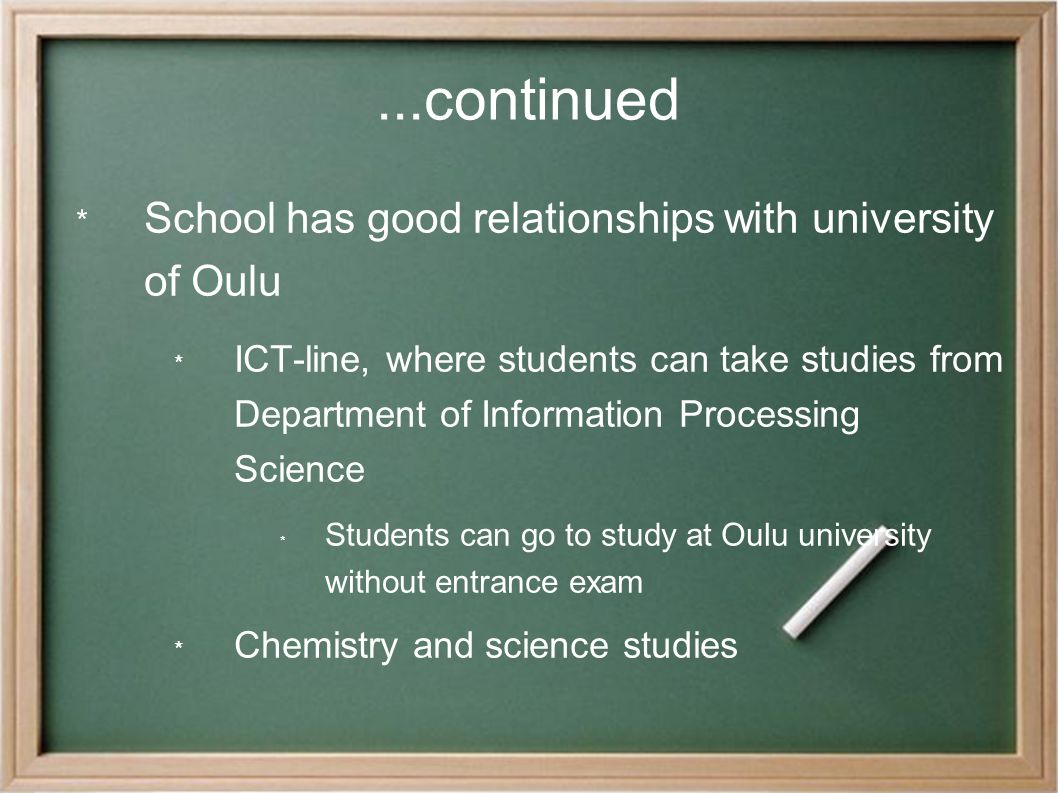 ...continued

* School has good relationships with university of Oulu

* ICT-line, where students can take studies from Department of Information Processing Science

* Students can go to study at Oulu university without entrance exam

* Chemistry and science studies